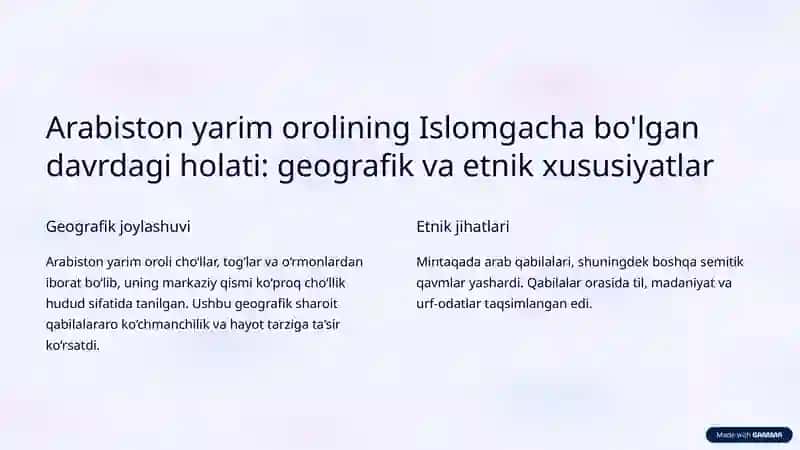 Arabiston yarim orolining Islomgacha bo'lgan davrdagi holati: geografik va etnik xususiyatlar

Geografik joylashuvi

Arabiston yarim oroli cho'llar, tog'lar va o'rmonlardan iborat bo'lib, uning markaziy qismi ko'proq cho'llik hudud sifatida tanilgan. Ushbu geografik sharoit qabilalararo ko'chmanchilik va hayot tarziga ta'sir ko'rsatdi.

Etnik jihatlari

Mintaqada arab qabilalari, shuningdek boshqa semitik qavmlar yashardi. Qabilalar orasida til, madaniyat va urf-odatlar taqsimlangan edi.

Made with GAMMA